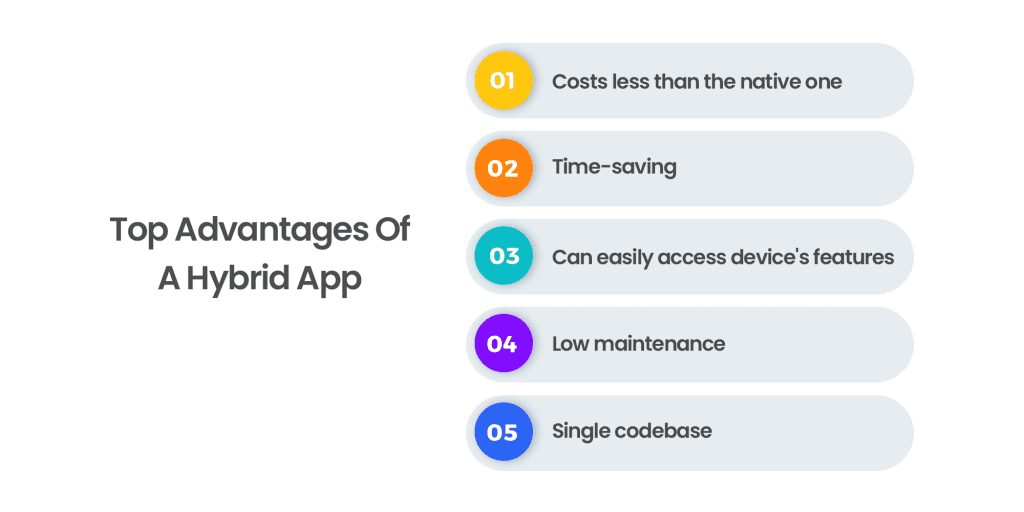 Top Advantages Of A Hybrid App

01 Costs less than the native one

02 Time-saving

03 Can easily access device's features

04 Low maintenance

05 Single codebase